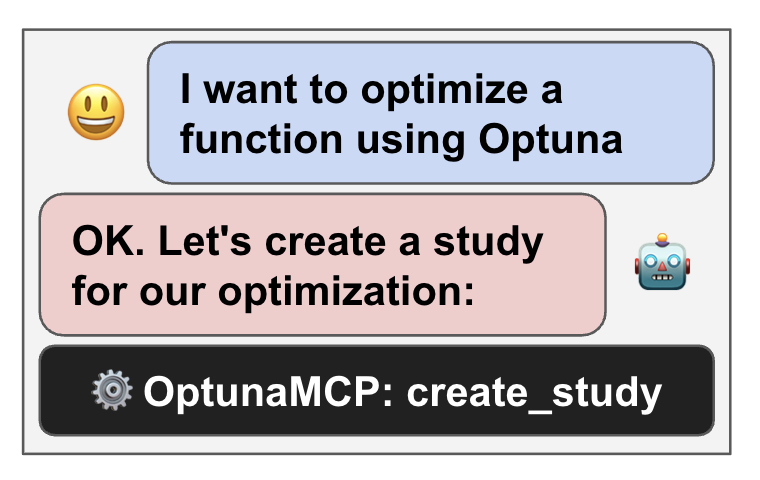 I want to optimize a function using Optuna

OK. Let's create a study for our optimization:

OptunaMCP: create_study